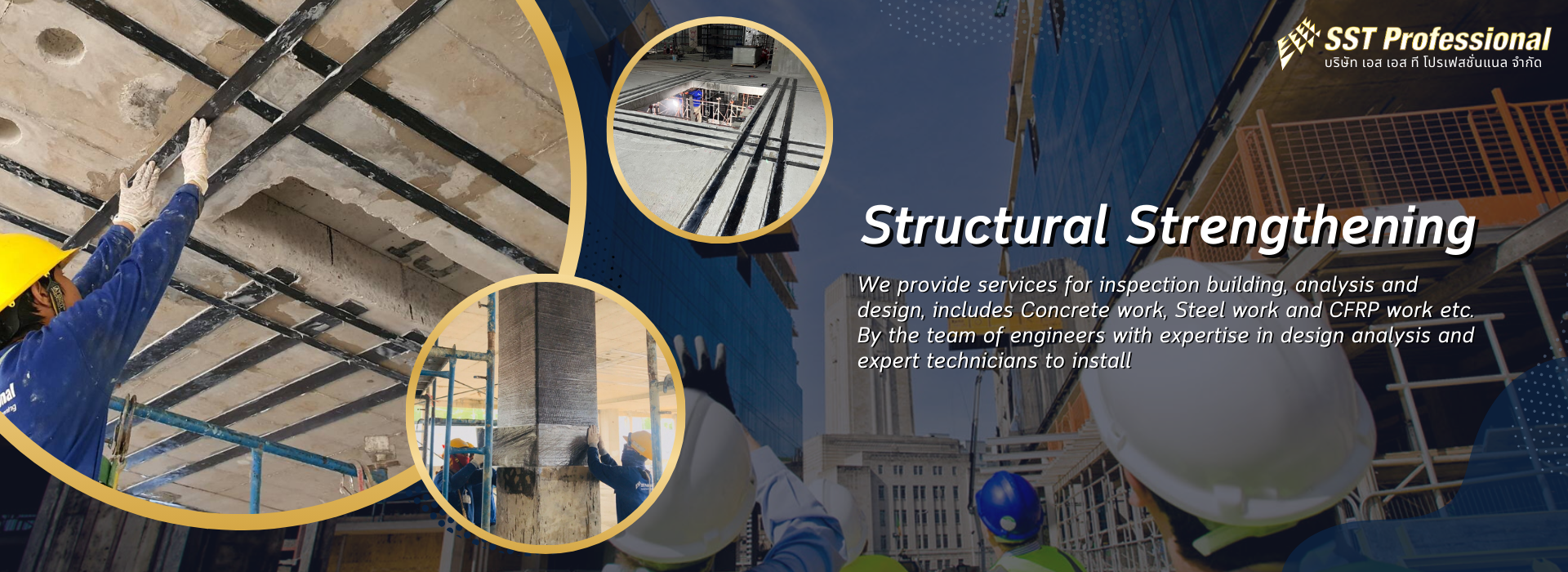 SST Professional
บริษัท เอส เอส ที โปรเฟสชั่นแนล จำกัด

Structural Strengthening

We provide services for inspection building, analysis and design, includes Concrete work, Steel work and CFRP work etc. By the team of engineers with expertise in design analysis and expert technicians to install